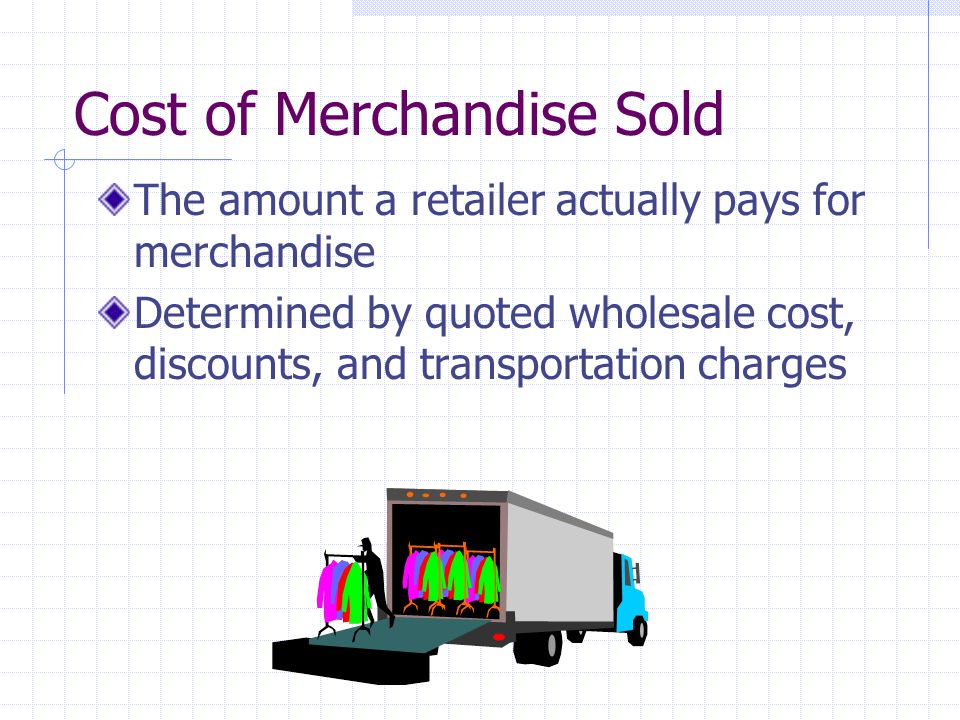 Cost of Merchandise Sold

The amount a retailer actually pays for merchandise

Determined by quoted wholesale cost, discounts, and transportation charges